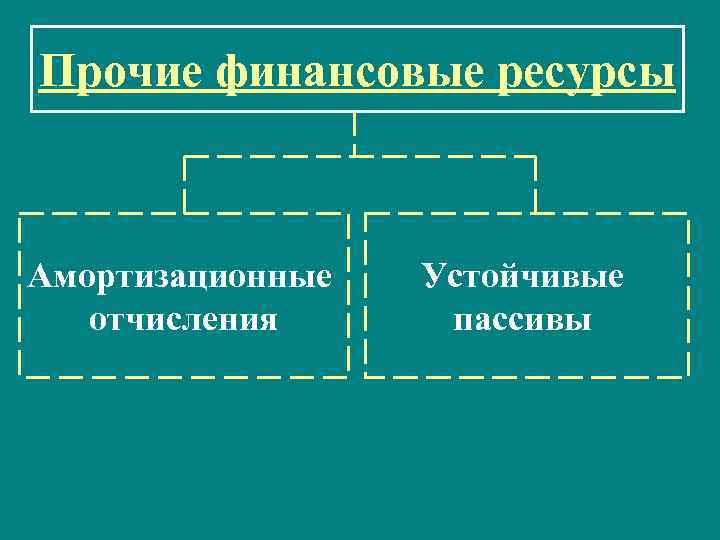 Прочие финансовые ресурсы

Амортизационные отчисления

Устойчивые пассивы